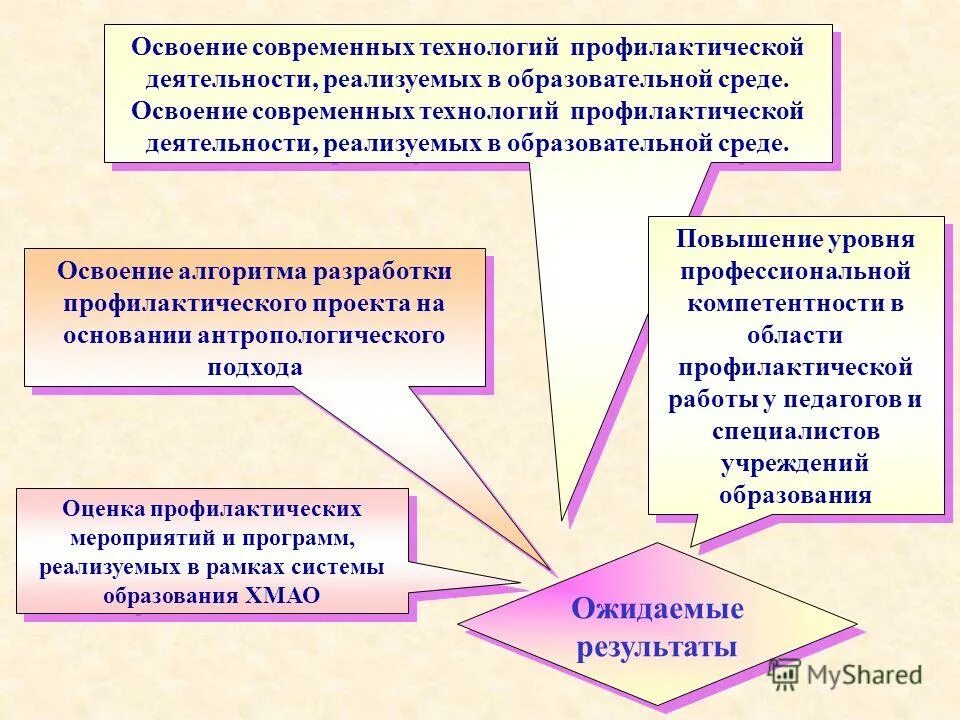 Освоение современных технологий профилактической деятельности, реализуемых в образовательной среде. Освоение современных технологий профилактической деятельности, реализуемых в образовательной среде.

Освоение алгоритма разработки профилактического проекта на основании антропологического подхода

Повышение уровня профессиональной компетентности в области профилактической работы у педагогов и специалистов учреждений образования

Оценка профилактических мероприятий и программ, реализуемых в рамках системы образования ХМАО

Ожидаемые результаты

MyShared